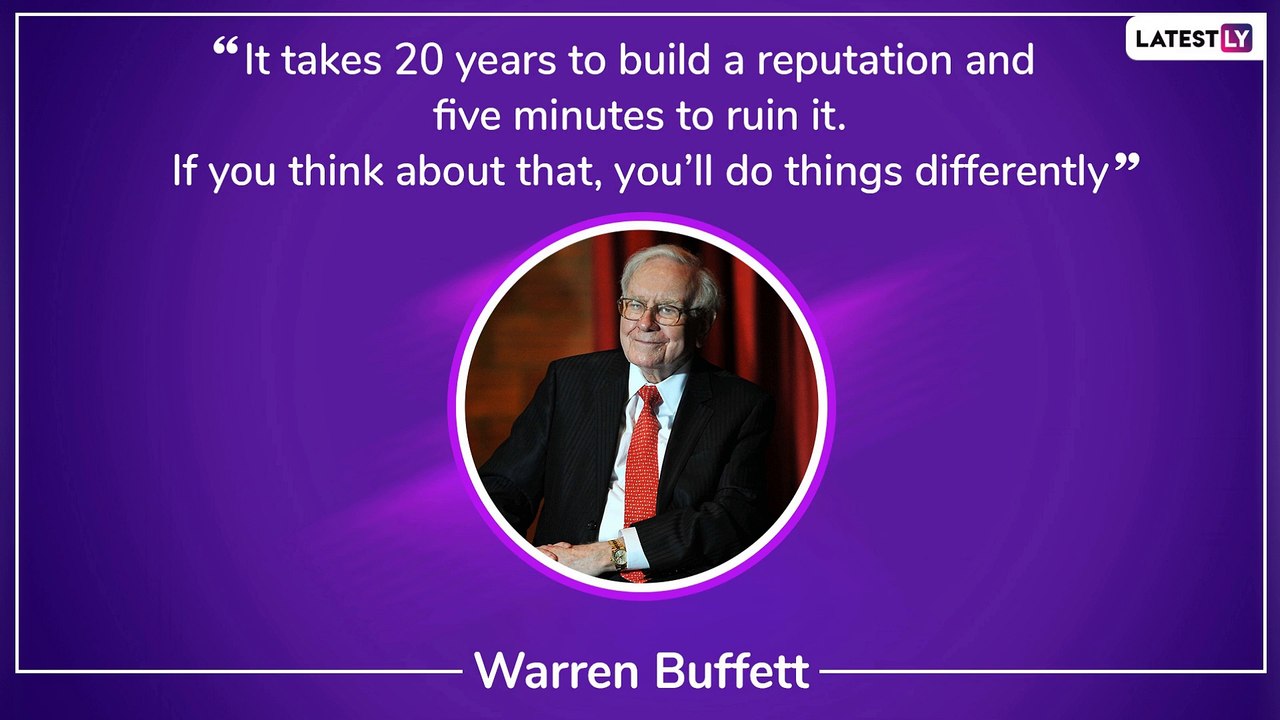 LATESTLY

“It takes 20 years to build a reputation and five minutes to ruin it. If you think about that, you’ll do things differently”

Warren Buffett